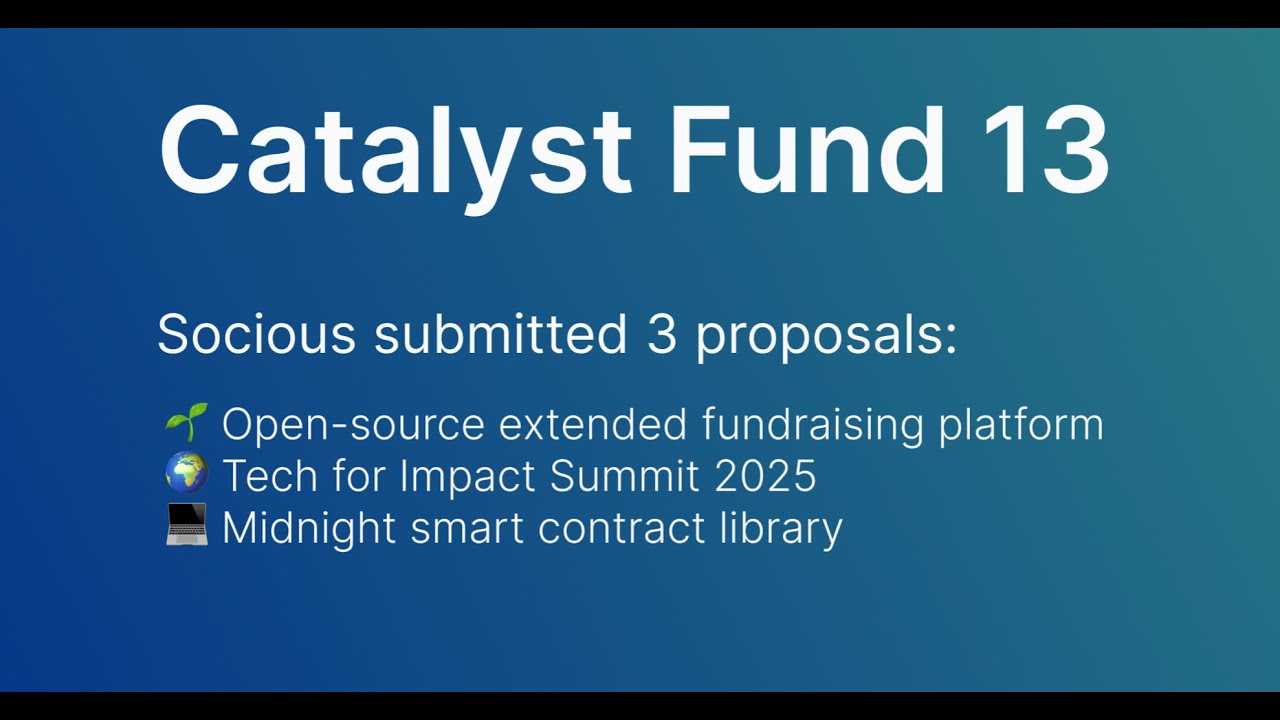 Catalyst Fund 13

Socious submitted 3 proposals:

🌱 Open-source extended fundraising platform
🌍 Tech for Impact Summit 2025
💻 Midnight smart contract library